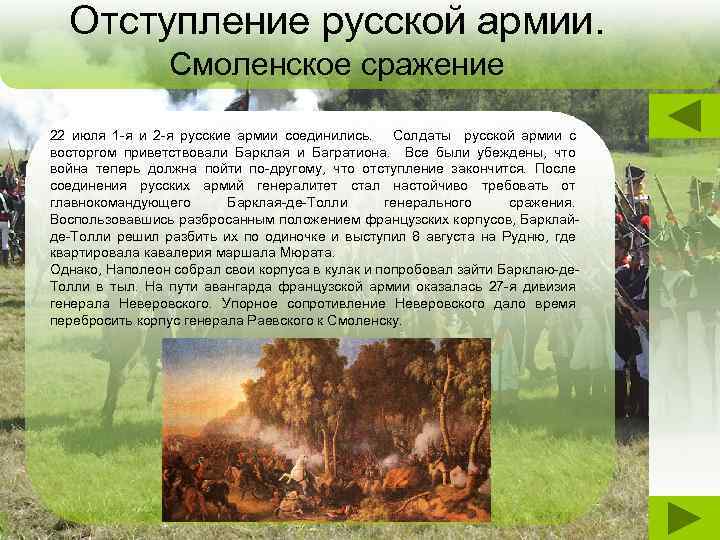 Отступление русской армии.
Смоленское сражение

22 июля 1-я и 2-я русские армии соединились. Солдаты русской армии с восторгом приветствовали Барклая и Багратиона. Все были убеждены, что война теперь должна пойти по-другому, что отступление закончится. После соединения русских армий генералитет стал настойчиво требовать от главнокомандующего Барклая-де-Толли генерального сражения. Воспользовавшись разбросанным положением французских корпусов, Барклай-де-Толли решил разбить их по одиночке и выступил 8 августа на Рудню, где квартировала кавалерия маршала Мюрата.
Однако, Наполеон собрал свои корпуса в кулак и попробовал зайти Барклаю-де-Толли в тыл. На пути авангарда французской армии оказалась 27-я дивизия генерала Неверовского. Упорное сопротивление Неверовского дало время перебросить корпус генерала Раевского к Смоленску.